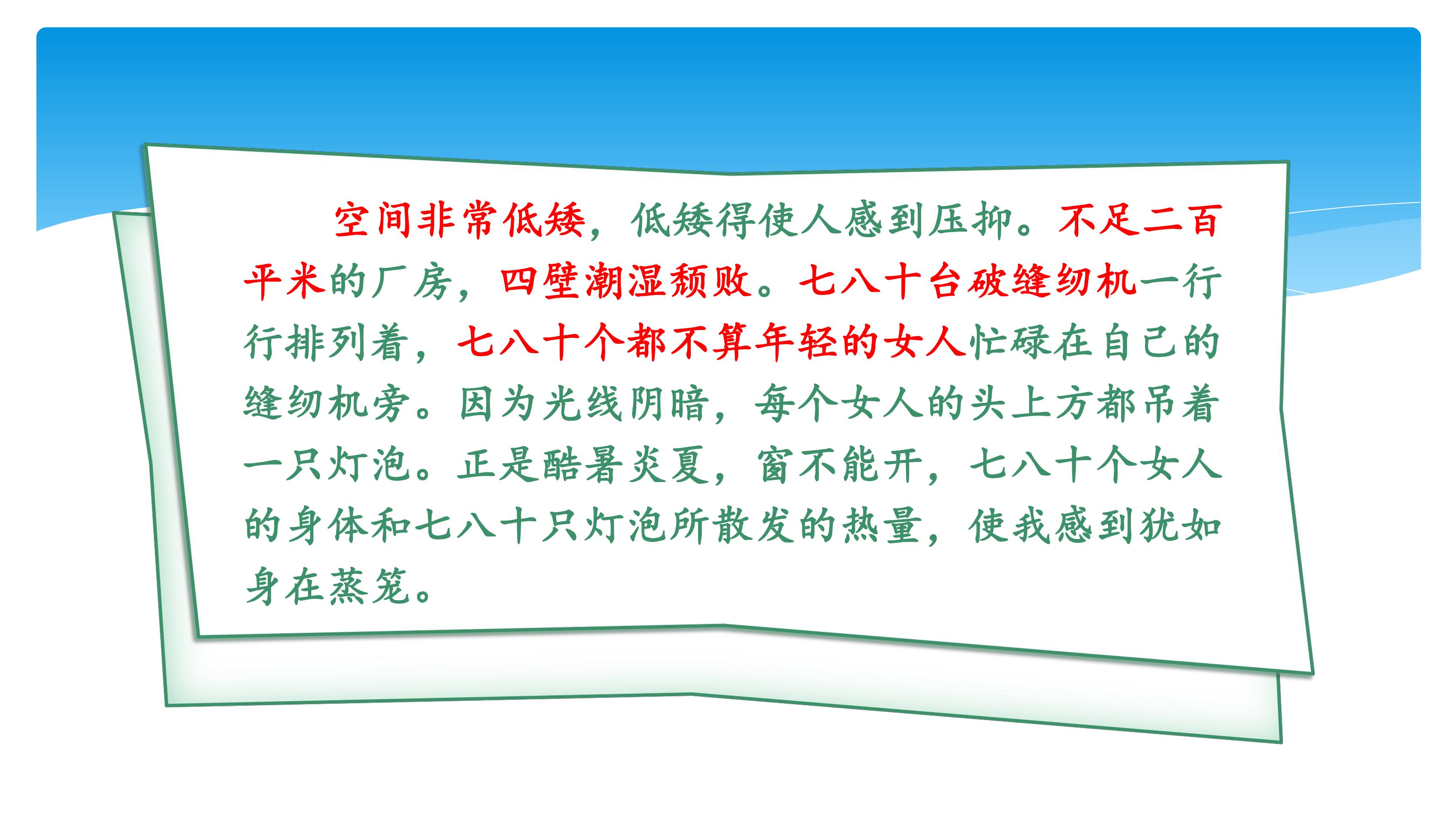 空间非常低矮，低矮得使人感到压抑。不足二百平米的厂房，四壁潮湿颓败。七八十台破缝纫机一行行排列着，七八十个都不算年轻的女人忙碌在自己的缝纫机旁。因为光线阴暗，每个女人的头上方都吊着一只灯泡。正是酷暑炎夏，窗不能开，七八十个女人的身体和七八十只灯泡所散发的热量，使我感到犹如身在蒸笼。